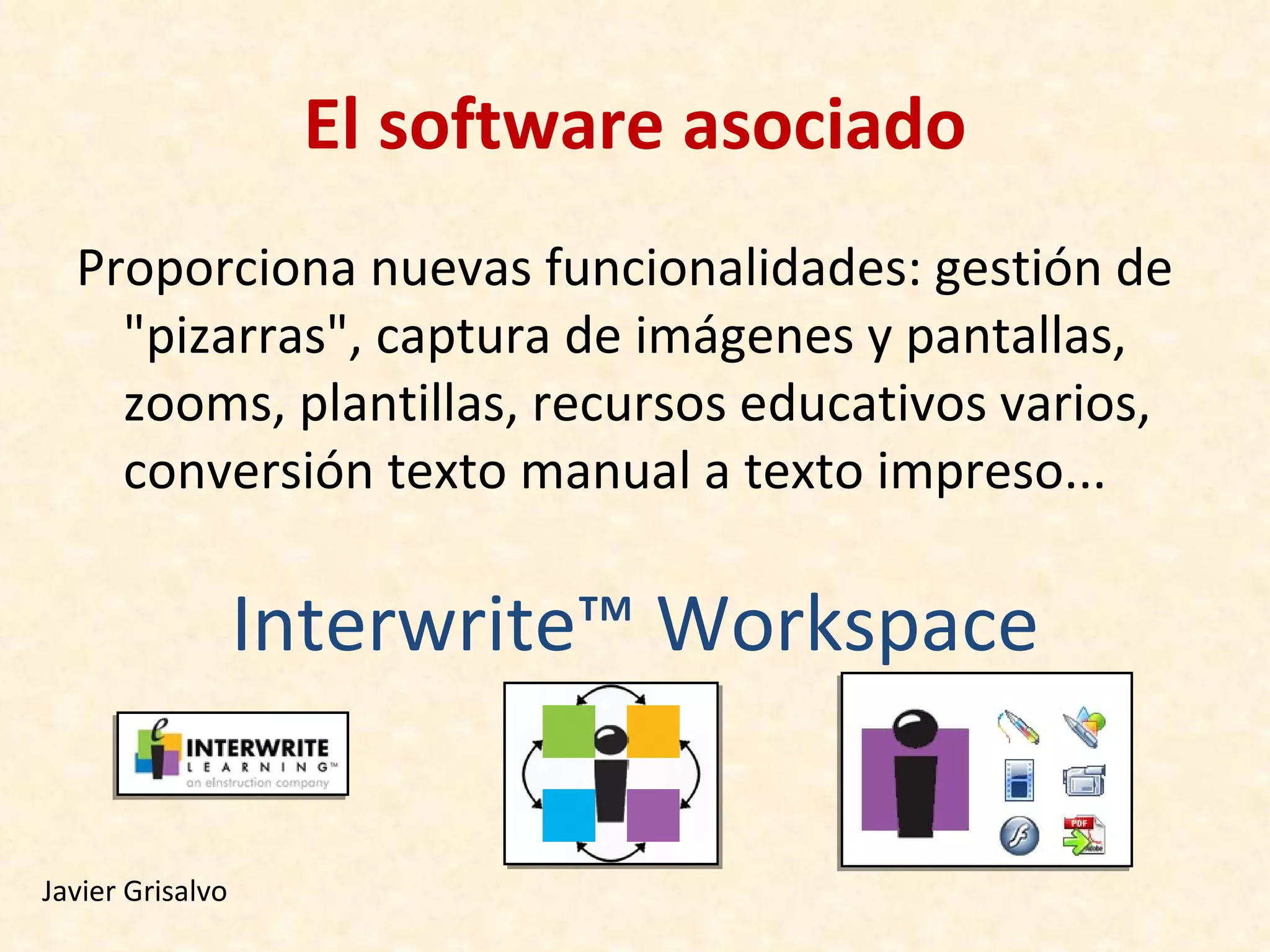 El software asociado

Proporciona nuevas funcionalidades: gestión de "pizarras", captura de imágenes y pantallas, zooms, plantillas, recursos educativos varios, conversión texto manual a texto impreso...

Interwrite™ Workspace

INTERWRITE
LEARNING™
an eInstruction company

PDF

Javier Grisalvo